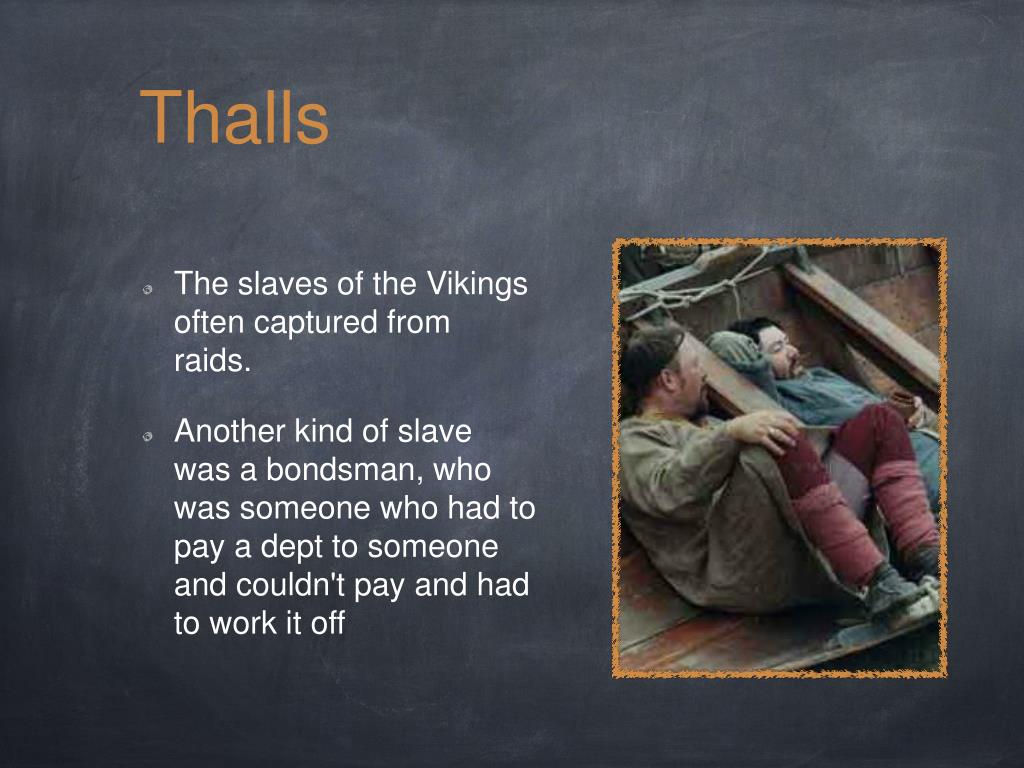 Thalls

The slaves of the Vikings often captured from raids.

Another kind of slave was a bondsman, who was someone who had to pay a dept to someone and couldn't pay and had to work it off